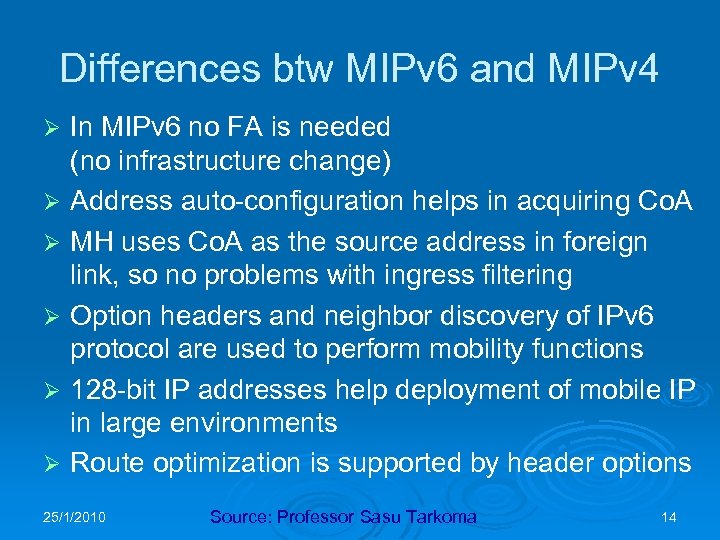 Differences btw MIPv6 and MIPv4

➢ In MIPv6 no FA is needed (no infrastructure change)
➢ Address auto-configuration helps in acquiring CoA
➢ MH uses CoA as the source address in foreign link, so no problems with ingress filtering
➢ Option headers and neighbor discovery of IPv6 protocol are used to perform mobility functions
➢ 128-bit IP addresses help deployment of mobile IP in large environments
➢ Route optimization is supported by header options

25/1/2010 Source: Professor Sasu Tarkoma 14